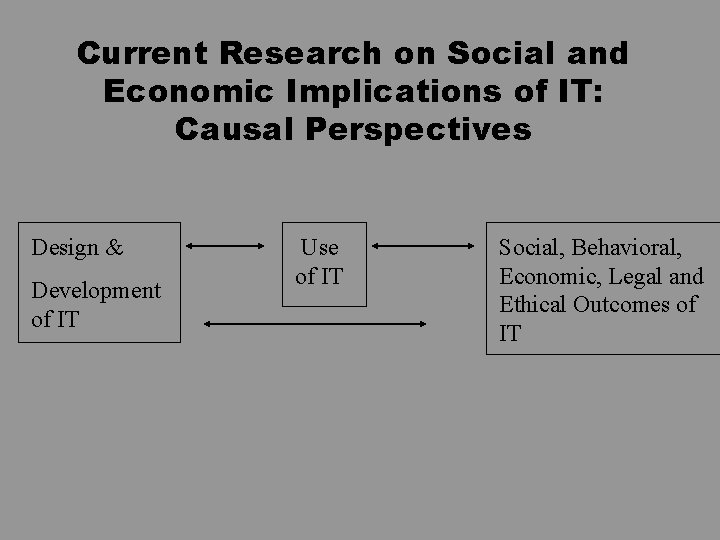 Current Research on Social and Economic Implications of IT: Causal Perspectives

Design &

Development of IT

Use of IT

Social, Behavioral, Economic, Legal and Ethical Outcomes of IT